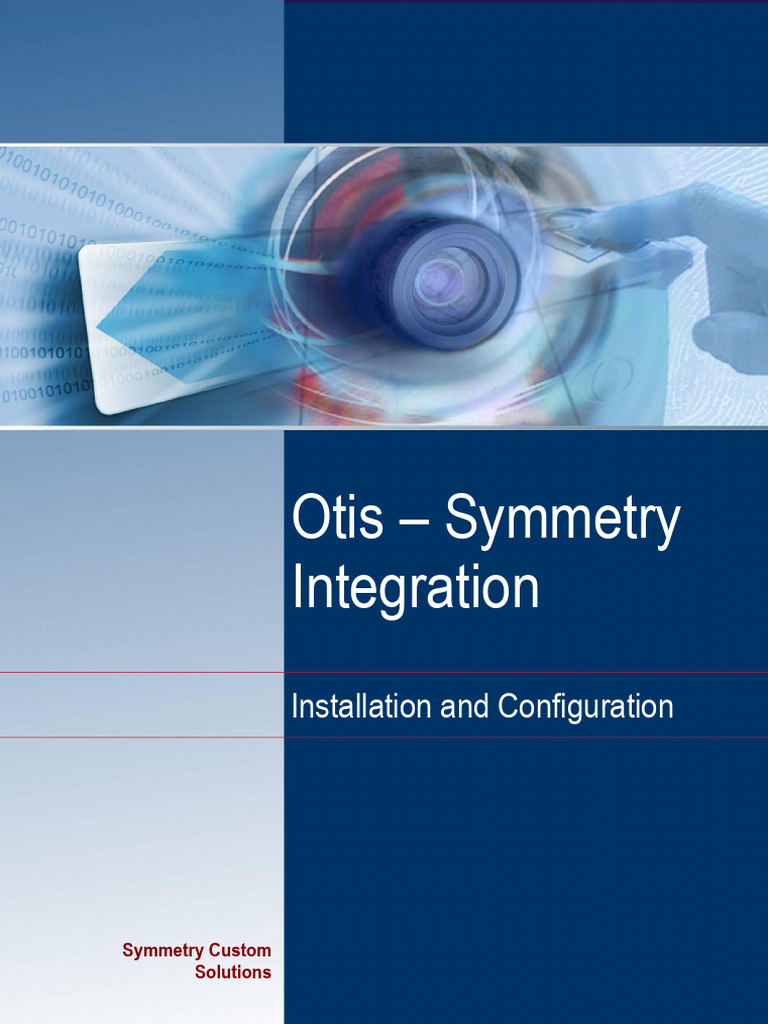 Otis – Symmetry Integration

Installation and Configuration

Symmetry Custom Solutions